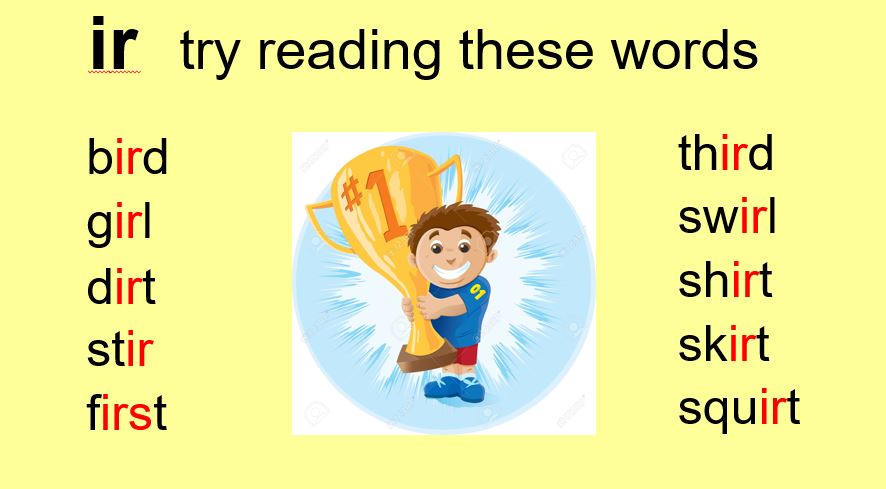 ir try reading these words

bird
girl
dirt
stir
first

#1

01

third
swirl
shirt
skirt
squirt